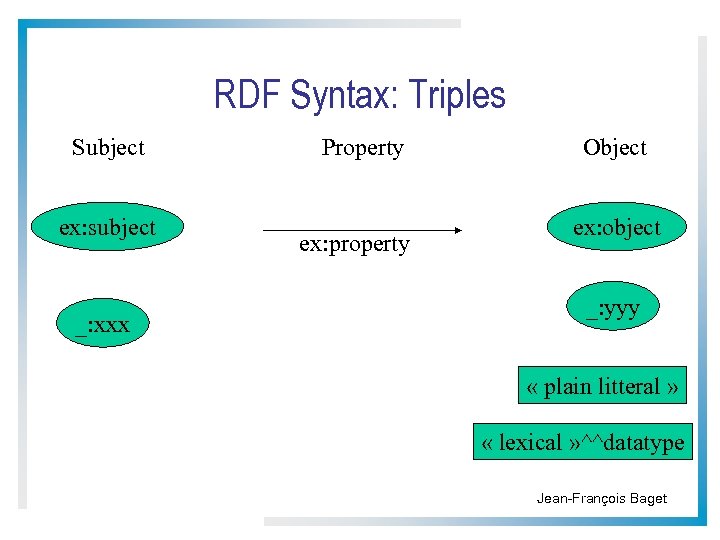 RDF Syntax: Triples

Subject

Property

Object

ex:subject

ex:property

ex:object

_:xxx

_:yyy

« plain litteral »

« lexical »^^datatype

Jean-François Baget